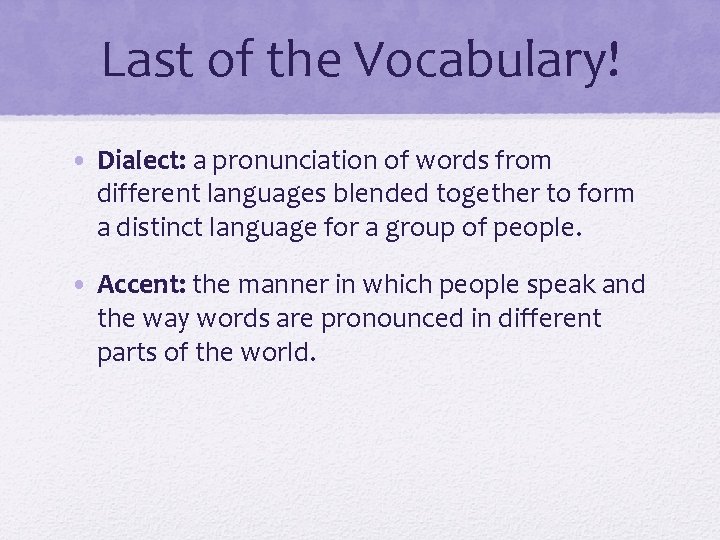 Last of the Vocabulary!

• Dialect: a pronunciation of words from different languages blended together to form a distinct language for a group of people.

• Accent: the manner in which people speak and the way words are pronounced in different parts of the world.